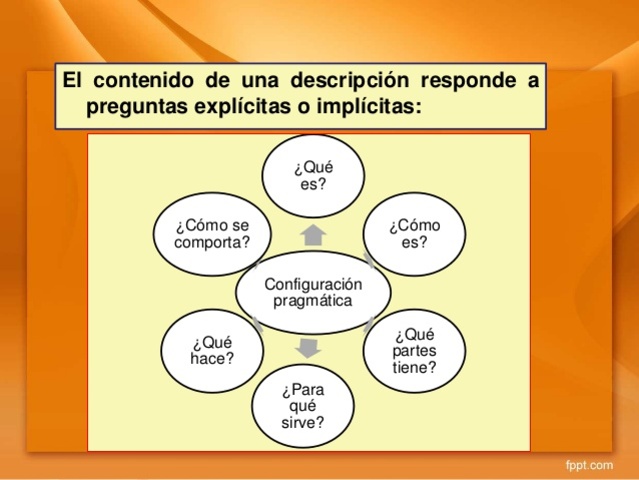 El contenido de una descripción responde a preguntas explícitas o implícitas:

¿Qué es?

¿Cómo es?

¿Qué partes tiene?

¿Para qué sirve?

¿Qué hace?

¿Cómo se comporta?

Configuración pragmática

fppt.com